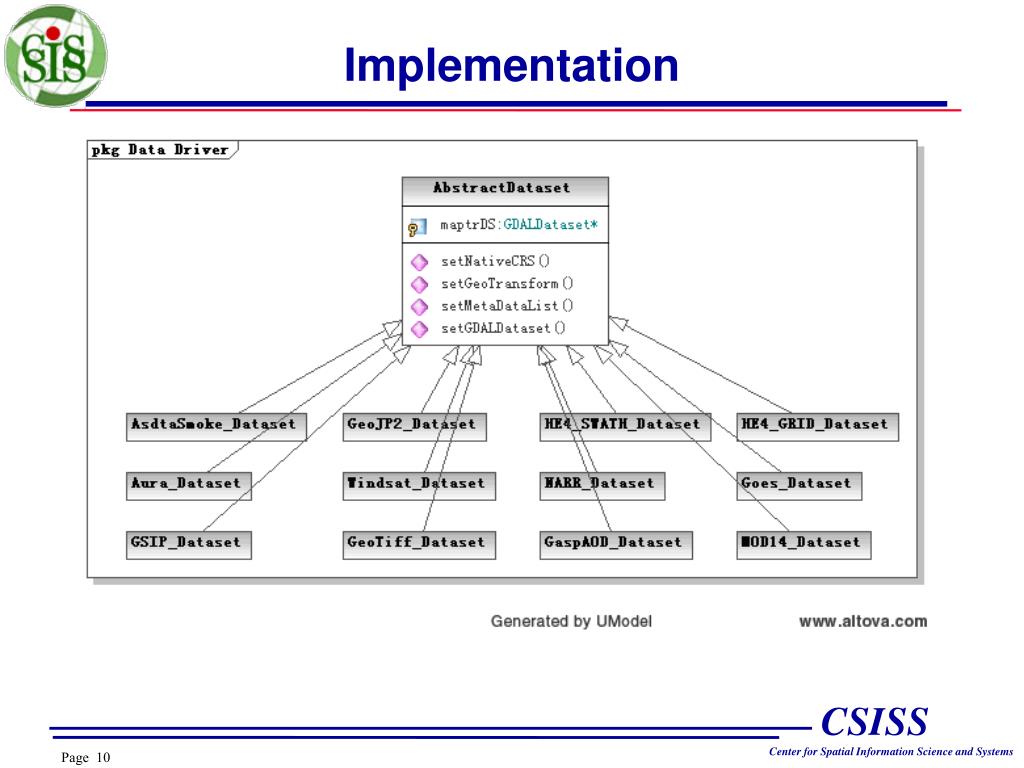 SIS

Implementation

pkg Data Driver

AbstractDataset

maptrDS:GDALDataset*

setNativeCRS()
setGeoTransform()
setMetaDataList()
setGDALDataset()

AsdtaSmoke_Dataset

GeoJP2_Dataset

HE4_SWATH_Dataset

HE4_GRID_Dataset

Aura_Dataset

Windsat_Dataset

NARR_Dataset

Goes_Dataset

GSIP_Dataset

GeoTiff_Dataset

GaspAOD_Dataset

MOD14_Dataset

Generated by UModel

www.altova.com

CSISS

Center for Spatial Information Science and Systems

Page 10